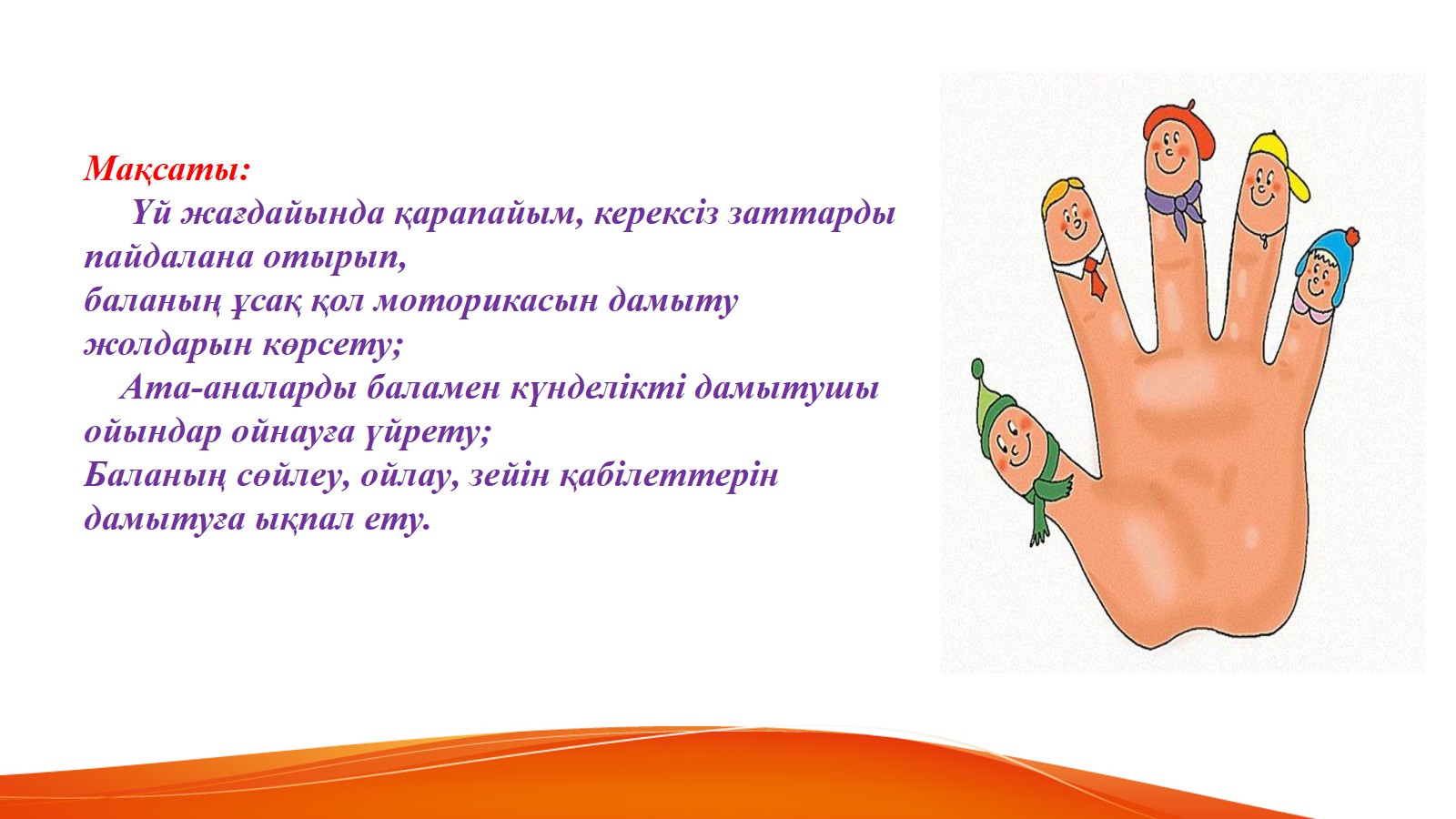 Мақсаты:
Үй жағдайында қарапайым, керексіз заттарды пайдалана отырып,
баланың ұсақ қол моторикасын дамыту жолдарын көрсету;
Ата-аналарды баламен күнделікті дамытушы ойындар ойнауға үйрету;
Баланың сөйлеу, ойлау, зейін қабілеттерін дамытуға ықпал ету.